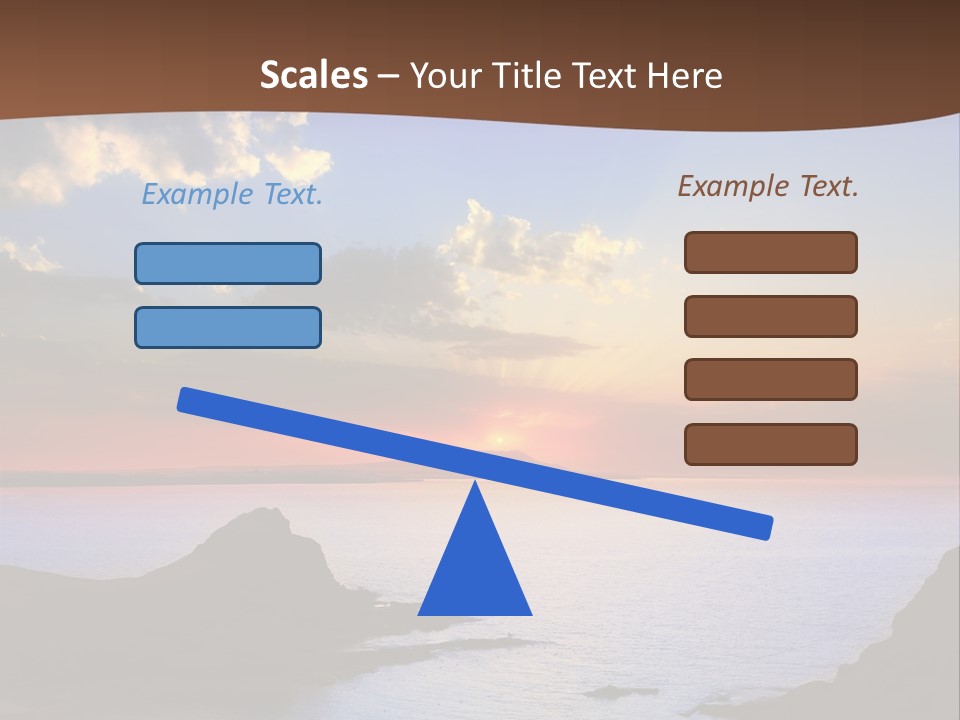 Scales – Your Title Text Here

Example Text.

Example Text.